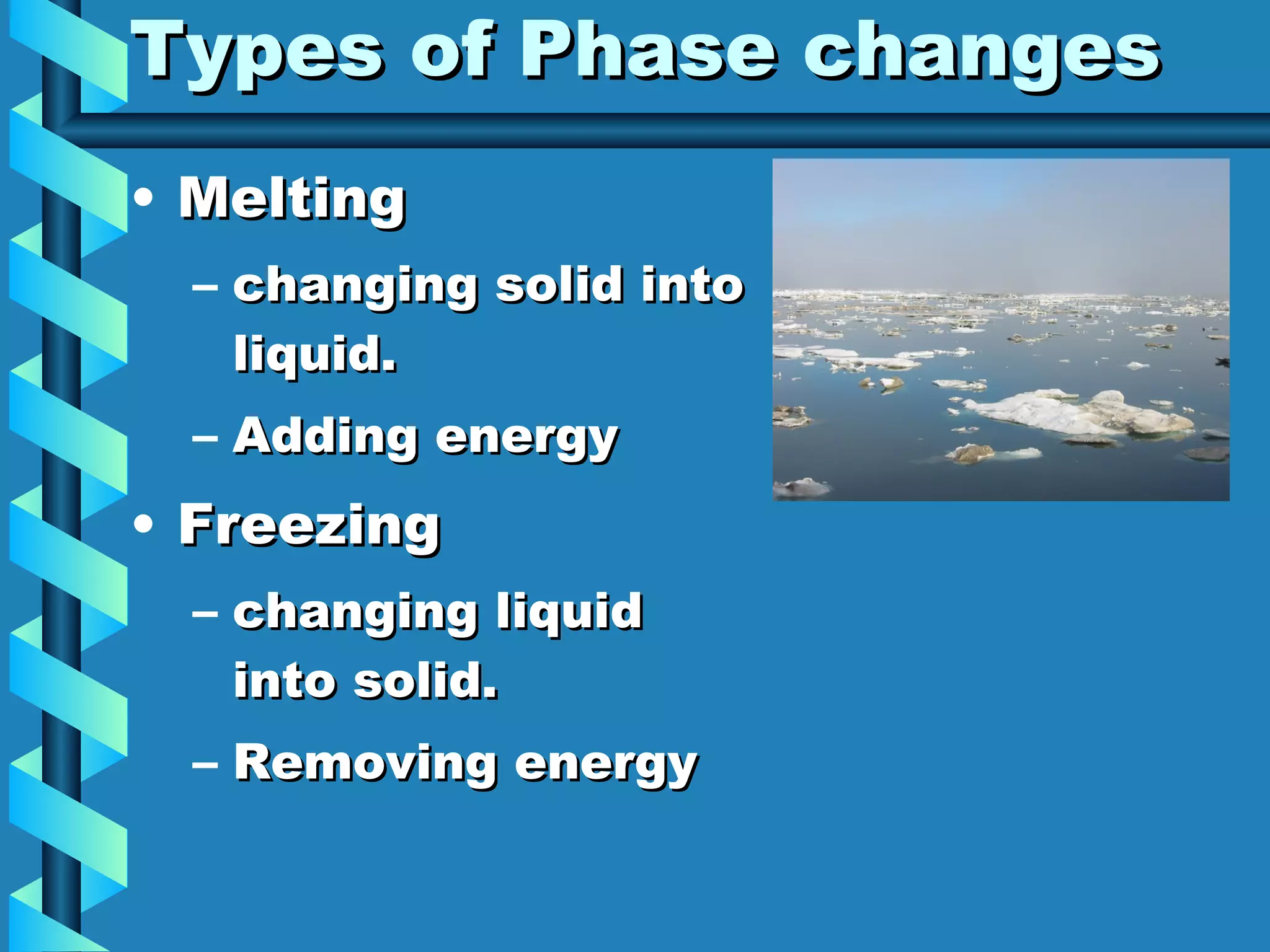 Types of Phase changes

• Melting

– changing solid into liquid.

– Adding energy

• Freezing

– changing liquid into solid.

– Removing energy